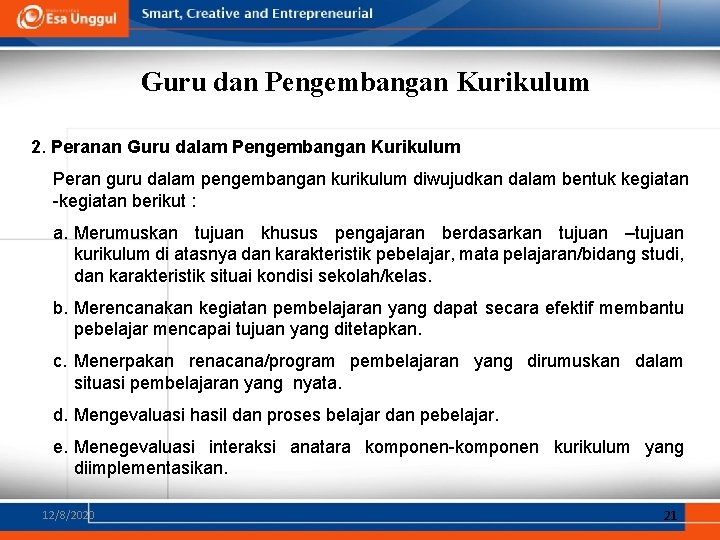 Esa Unggul

Smart, Creative and Entrepreneurial

Guru dan Pengembangan Kurikulum

2. Peranan Guru dalam Pengembangan Kurikulum

Peran guru dalam pengembangan kurikulum diwujudkan dalam bentuk kegiatan -kegiatan berikut :

a. Merumuskan tujuan khusus pengajaran berdasarkan tujuan –tujuan kurikulum di atasnya dan karakteristik pebelajar, mata pelajaran/bidang studi, dan karakteristik situai kondisi sekolah/kelas.

b. Merencanakan kegiatan pembelajaran yang dapat secara efektif membantu pebelajar mencapai tujuan yang ditetapkan.

c. Menerpakan renacana/program pembelajaran yang dirumuskan dalam situasi pembelajaran yang nyata.

d. Mengevaluasi hasil dan proses belajar dan pebelajar.

e. Menegevaluasi interaksi anatara komponen-komponen kurikulum yang diimplementasikan.

12/8/2020

21